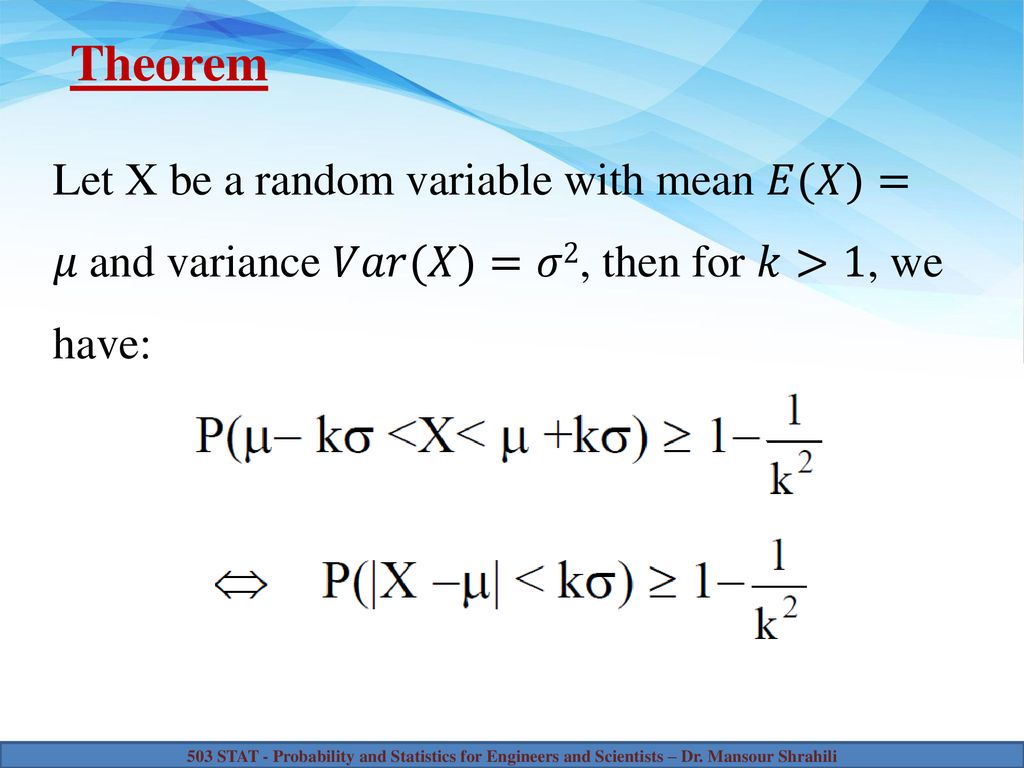 Theorem

Let X be a random variable with mean $E(X) = \mu$ and variance $Var(X) = \sigma^2$, then for $k > 1$, we have:

$P(\mu - k\sigma < X < \mu + k\sigma) \geq 1 - \frac{1}{k^2}$

$\Leftrightarrow \quad P(|X - \mu| < k\sigma) \geq 1 - \frac{1}{k^2}$

503 STAT - Probability and Statistics for Engineers and Scientists – Dr. Mansour Shrahili